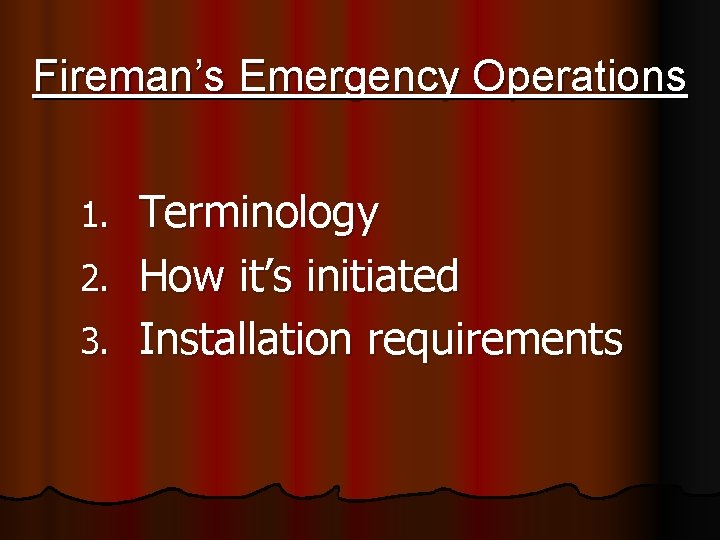 Fireman’s Emergency Operations

1. Terminology
2. How it’s initiated
3. Installation requirements